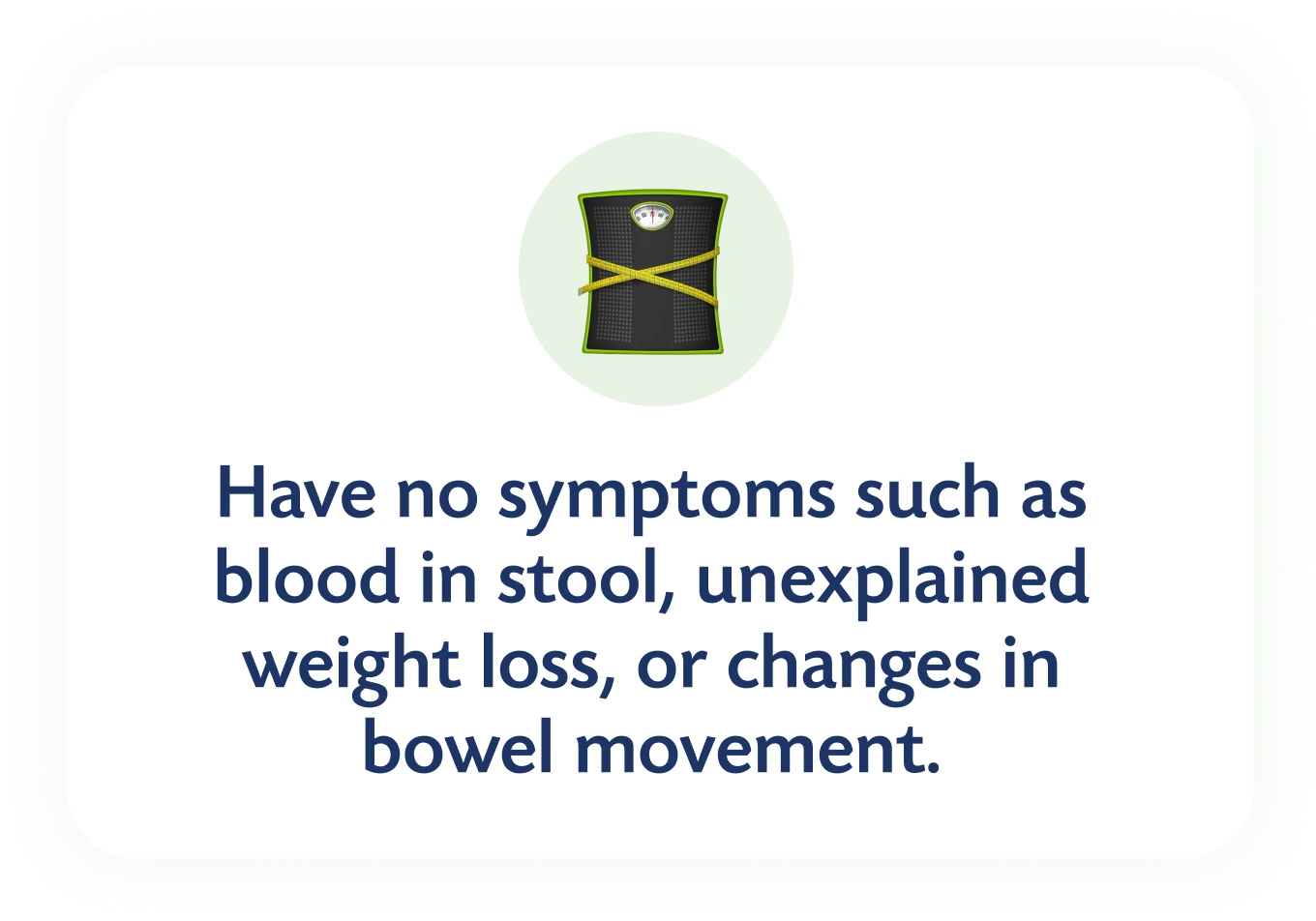 Have no symptoms such as blood in stool, unexplained weight loss, or changes in bowel movement.